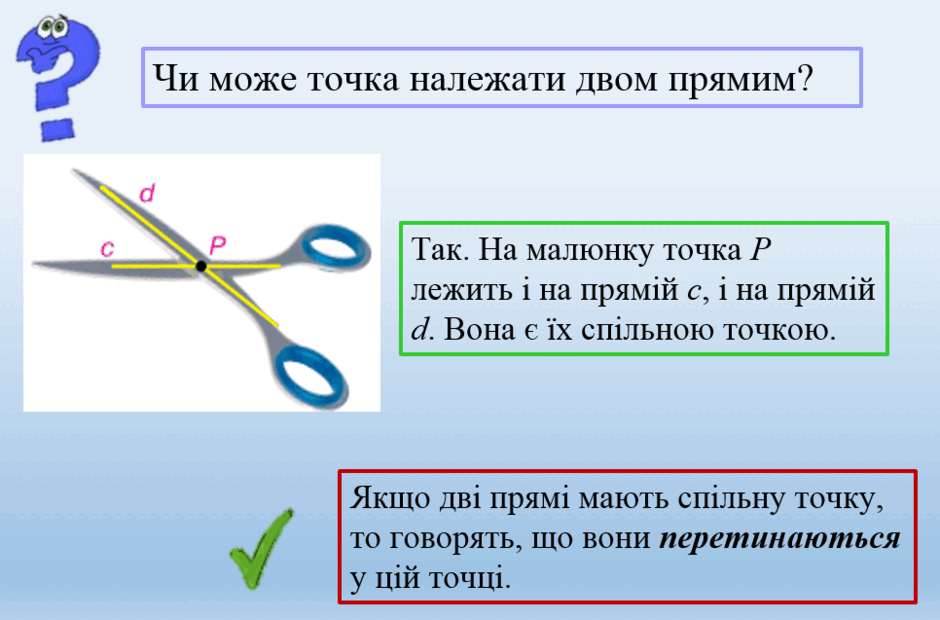 Чи може точка належати двом прямим?

d
c
P

Так. На малюнку точка P лежить і на прямій c, і на прямій d. Вона є їх спільною точкою.

Якщо дві прямі мають спільну точку, то говорять, що вони перетинаються у цій точці.